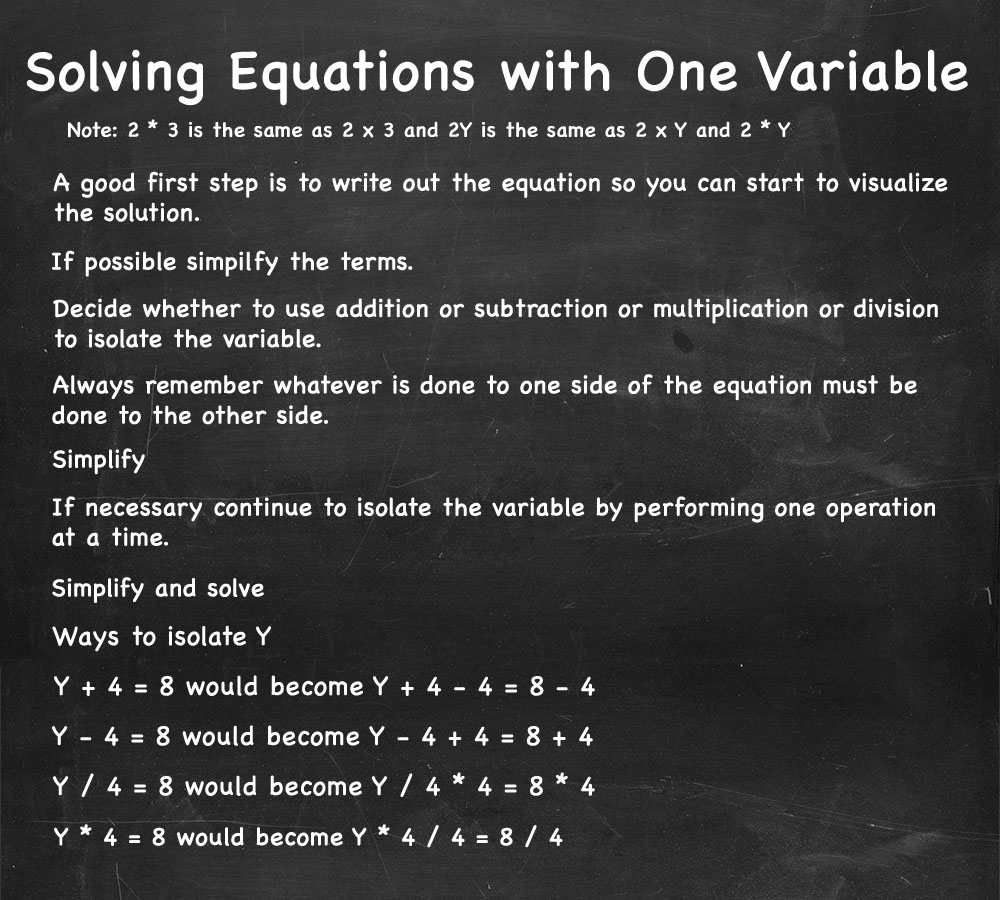 Solving Equations with One Variable

Note: 2 * 3 is the same as 2 x 3 and 2Y is the same as 2 x Y and 2 * Y

A good first step is to write out the equation so you can start to visualize the solution.

If possible simpilfy the terms.

Decide whether to use addition or subtraction or multiplication or division to isolate the variable.

Always remember whatever is done to one side of the equation must be done to the other side.

Simplify

If necessary continue to isolate the variable by performing one operation at a time.

Simplify and solve

Ways to isolate Y

Y + 4 = 8 would become Y + 4 - 4 = 8 - 4

Y - 4 = 8 would become Y - 4 + 4 = 8 + 4

Y / 4 = 8 would become Y / 4 * 4 = 8 * 4

Y * 4 = 8 would become Y * 4 / 4 = 8 / 4